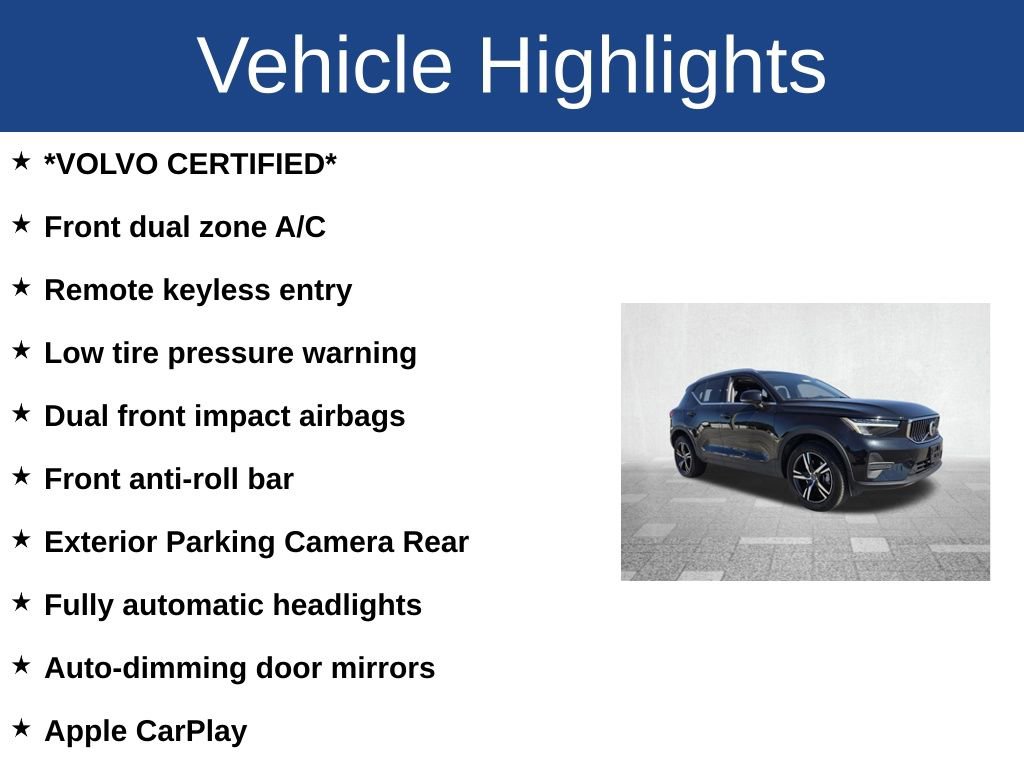 Vehicle Highlights

★ *VOLVO CERTIFIED*

★ Front dual zone A/C

★ Remote keyless entry

★ Low tire pressure warning

★ Dual front impact airbags

★ Front anti-roll bar

★ Exterior Parking Camera Rear

★ Fully automatic headlights

★ Auto-dimming door mirrors

★ Apple CarPlay